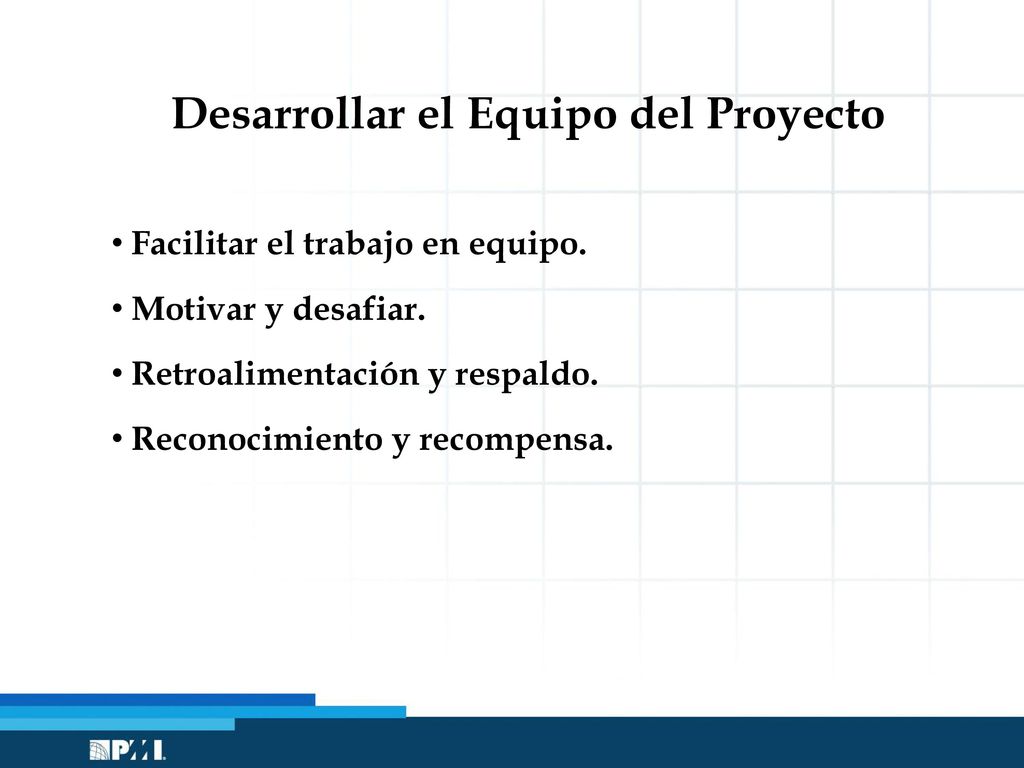 Desarrollar el Equipo del Proyecto

• Facilitar el trabajo en equipo.
• Motivar y desafiar.
• Retroalimentación y respaldo.
• Reconocimiento y recompensa.

PMI.